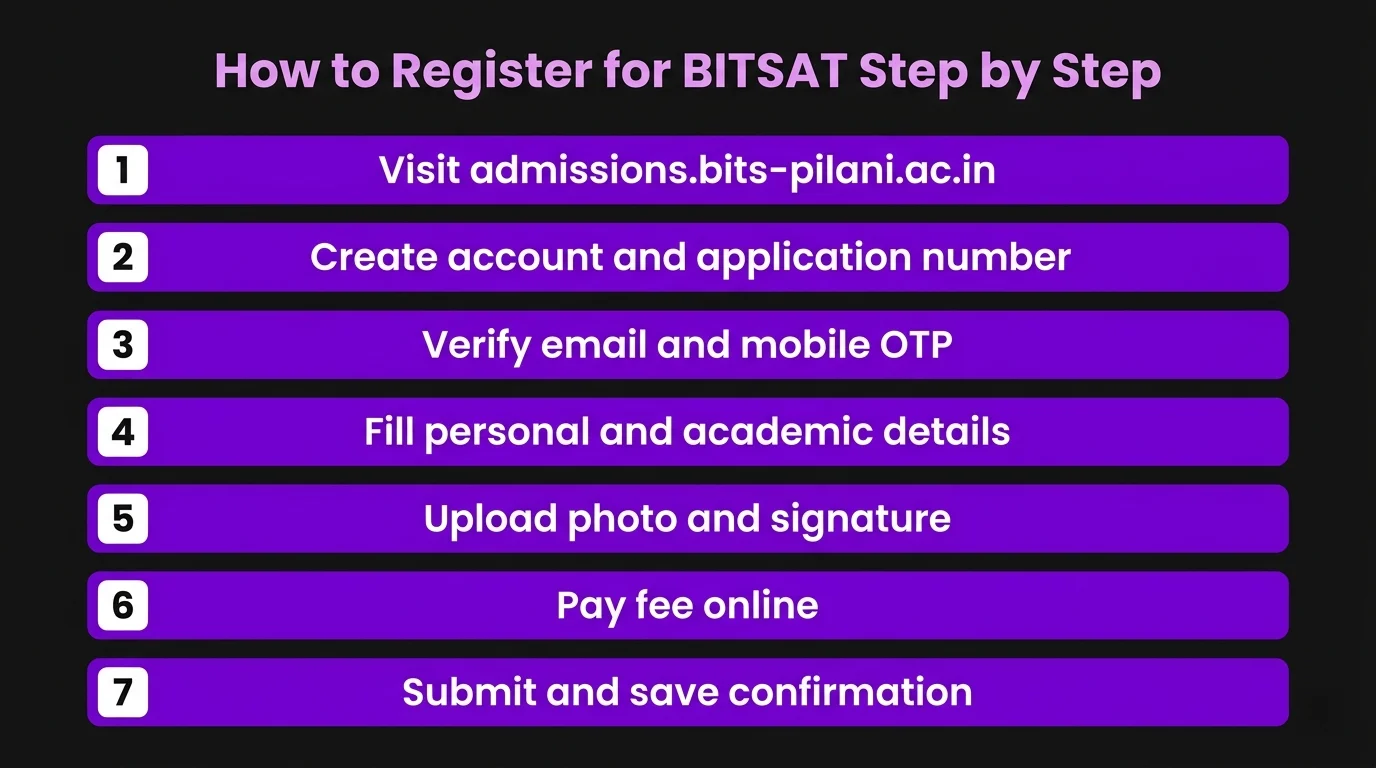 How to Register for BITSAT Step by Step

1 Visit admissions.bits-pilani.ac.in

2 Create account and application number

3 Verify email and mobile OTP

4 Fill personal and academic details

5 Upload photo and signature

6 Pay fee online

7 Submit and save confirmation